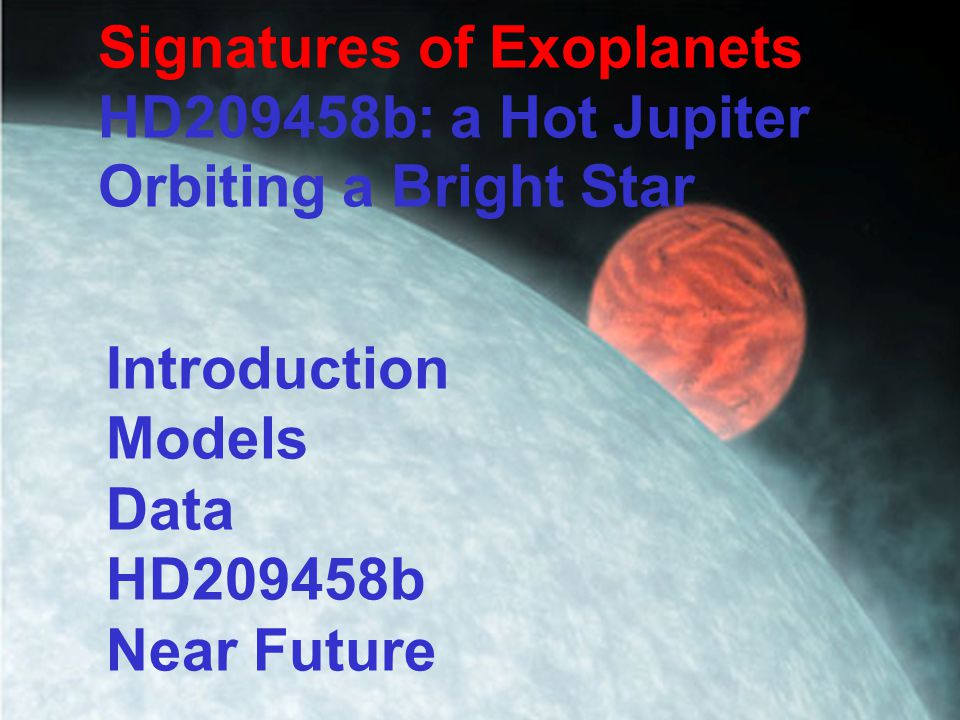 Signatures of Exoplanets
HD209458b: a Hot Jupiter Orbiting a Bright Star

Introduction
Models
Data
HD209458b
Near Future